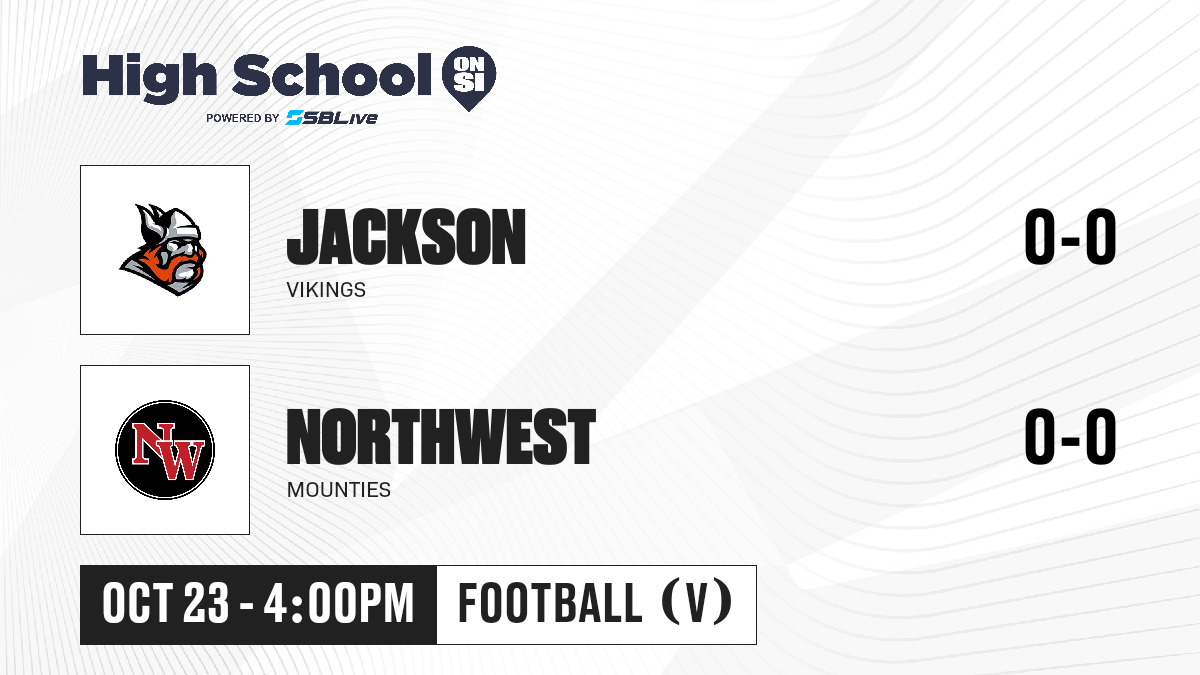 High School ON SI
POWERED BY SBLive

JACKSON
VIKINGS
0-0

NW
NORTHWEST
MOUNTIES
0-0

OCT 23 - 4:00PM
FOOTBALL (V)